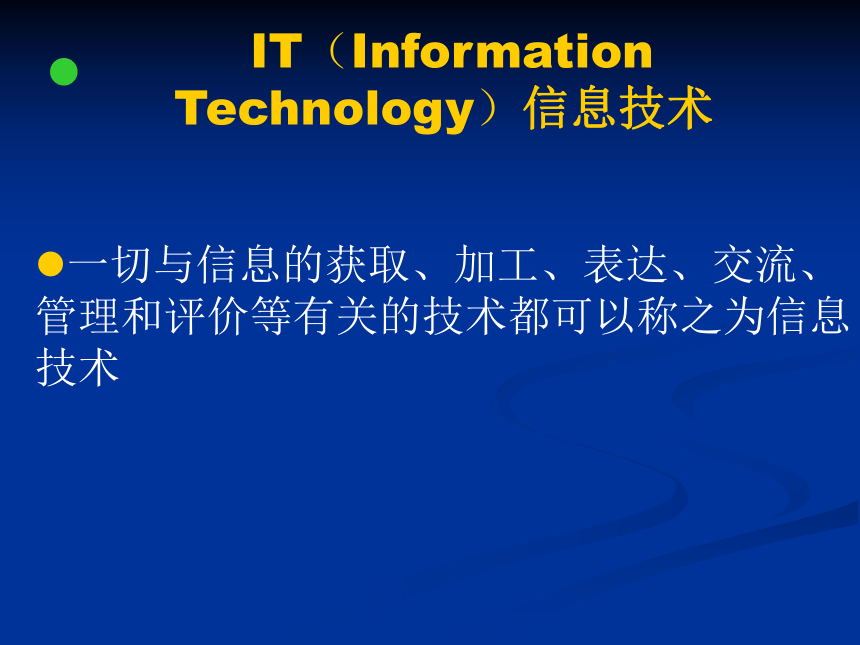 IT（Information Technology）信息技术

一切与信息的获取、加工、表达、交流、管理和评价等有关的技术都可以称之为信息技术